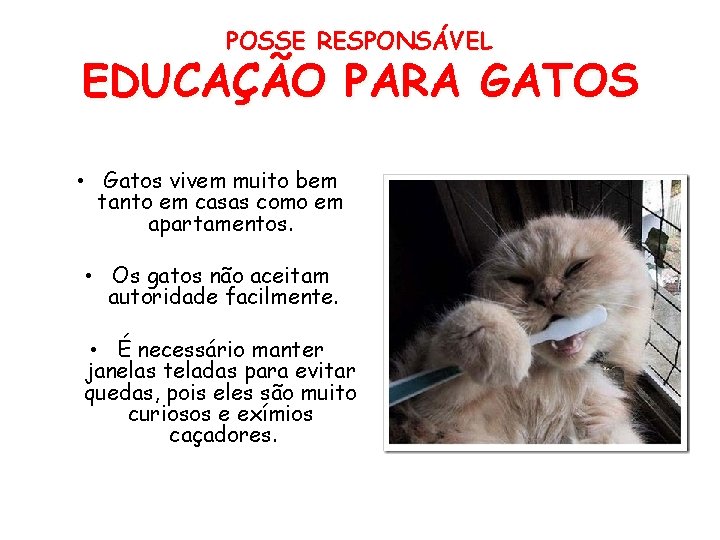 POSSE RESPONSÁVEL
EDUCAÇÃO PARA GATOS

• Gatos vivem muito bem tanto em casas como em apartamentos.

• Os gatos não aceitam autoridade facilmente.

• É necessário manter janelas teladas para evitar quedas, pois eles são muito curiosos e exímios caçadores.